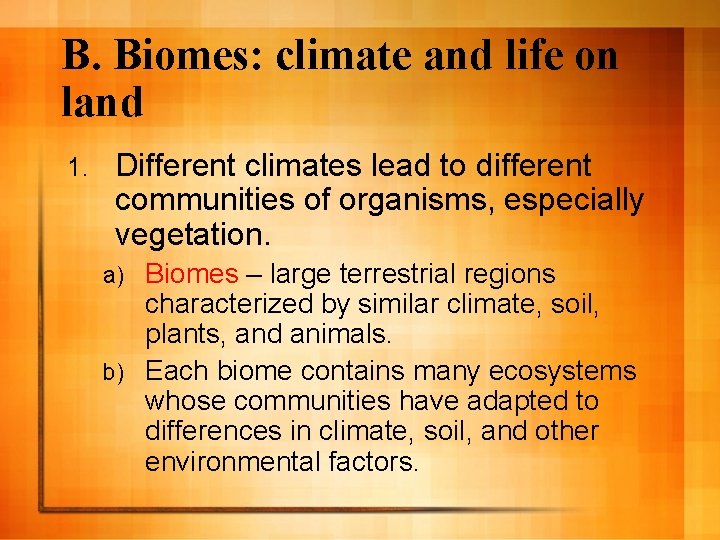 B. Biomes: climate and life on land

1. Different climates lead to different communities of organisms, especially vegetation.

a) Biomes – large terrestrial regions characterized by similar climate, soil, plants, and animals.

b) Each biome contains many ecosystems whose communities have adapted to differences in climate, soil, and other environmental factors.